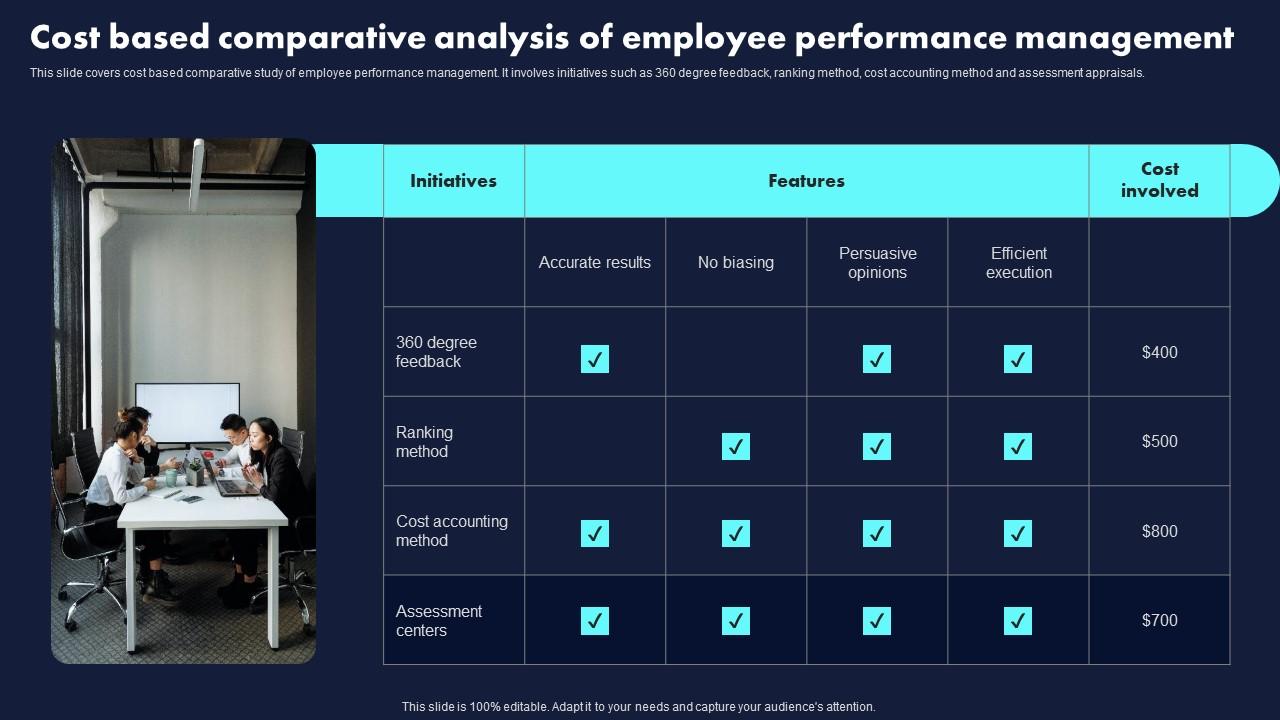 Cost based comparative analysis of employee performance management

This slide covers cost based comparative study of employee performance management. It involves initiatives such as 360 degree feedback, ranking method, cost accounting method and assessment appraisals.

| Initiatives | Features | | | | Cost involved |
|---|---|---|---|---|---|
| | Accurate results | No biasing | Persuasive opinions | Efficient execution | |
| 360 degree feedback | ✓ | | ✓ | ✓ | $400 |
| Ranking method | | ✓ | ✓ | ✓ | $500 |
| Cost accounting method | ✓ | ✓ | ✓ | ✓ | $800 |
| Assessment centers | ✓ | ✓ | ✓ | ✓ | $700 |

This slide is 100% editable. Adapt it to your needs and capture your audience's attention.